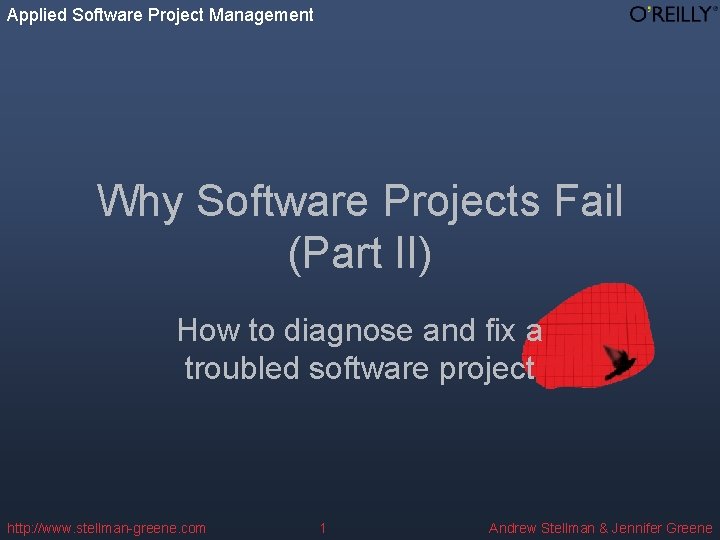 Applied Software Project Management

O'REILLY®

Why Software Projects Fail
(Part II)

How to diagnose and fix a troubled software project

http://www.stellman-greene.com 1 Andrew Stellman & Jennifer Greene